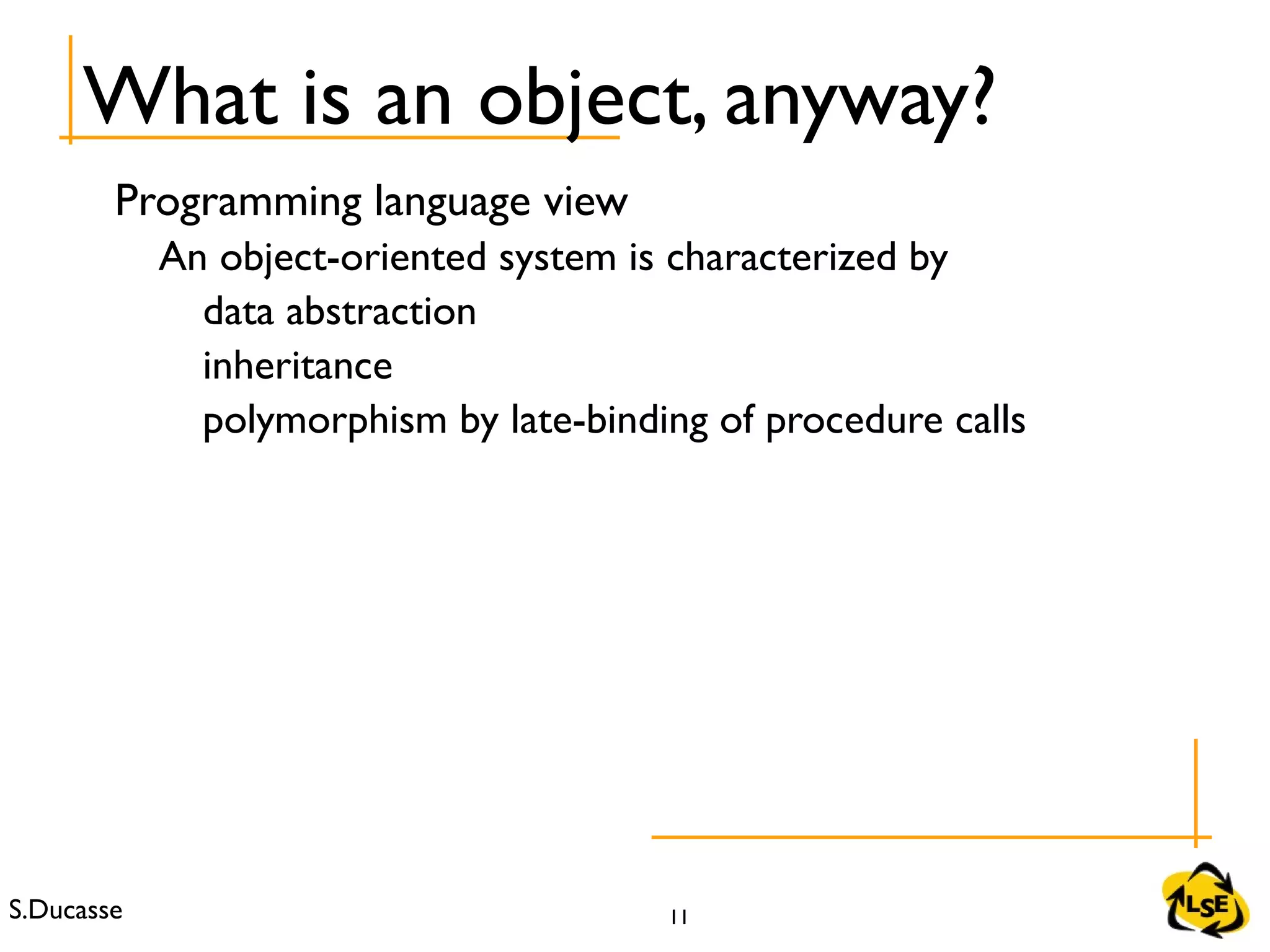 What is an object, anyway?

Programming language view

An object-oriented system is characterized by

data abstraction

inheritance

polymorphism by late-binding of procedure calls

S.Ducasse

11

LSE